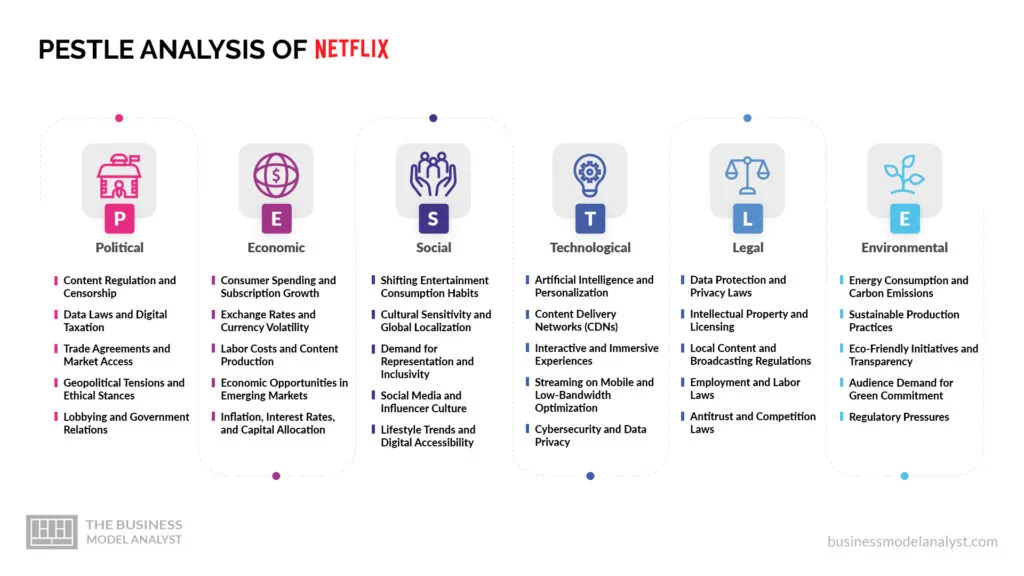 PESTLE ANALYSIS OF NETFLIX

P
Political
Content Regulation and Censorship
Data Laws and Digital Taxation
Trade Agreements and Market Access
Geopolitical Tensions and Ethical Stances
Lobbying and Government Relations

E
Economic
Consumer Spending and Subscription Growth
Exchange Rates and Currency Volatility
Labor Costs and Content Production
Economic Opportunities in Emerging Markets
Inflation, Interest Rates, and Capital Allocation

S
Social
Shifting Entertainment Consumption Habits
Cultural Sensitivity and Global Localization
Demand for Representation and Inclusivity
Social Media and Influencer Culture
Lifestyle Trends and Digital Accessibility

T
Technological
Artificial Intelligence and Personalization
Content Delivery Networks (CDNs)
Interactive and Immersive Experiences
Streaming on Mobile and Low-Bandwidth Optimization
Cybersecurity and Data Privacy

L
Legal
Data Protection and Privacy Laws
Intellectual Property and Licensing
Local Content and Broadcasting Regulations
Employment and Labor Laws
Antitrust and Competition Laws

E
Environmental
Energy Consumption and Carbon Emissions
Sustainable Production Practices
Eco-Friendly Initiatives and Transparency
Audience Demand for Green Commitment
Regulatory Pressures

THE BUSINESS MODEL ANALYST

businessmodelanalyst.com